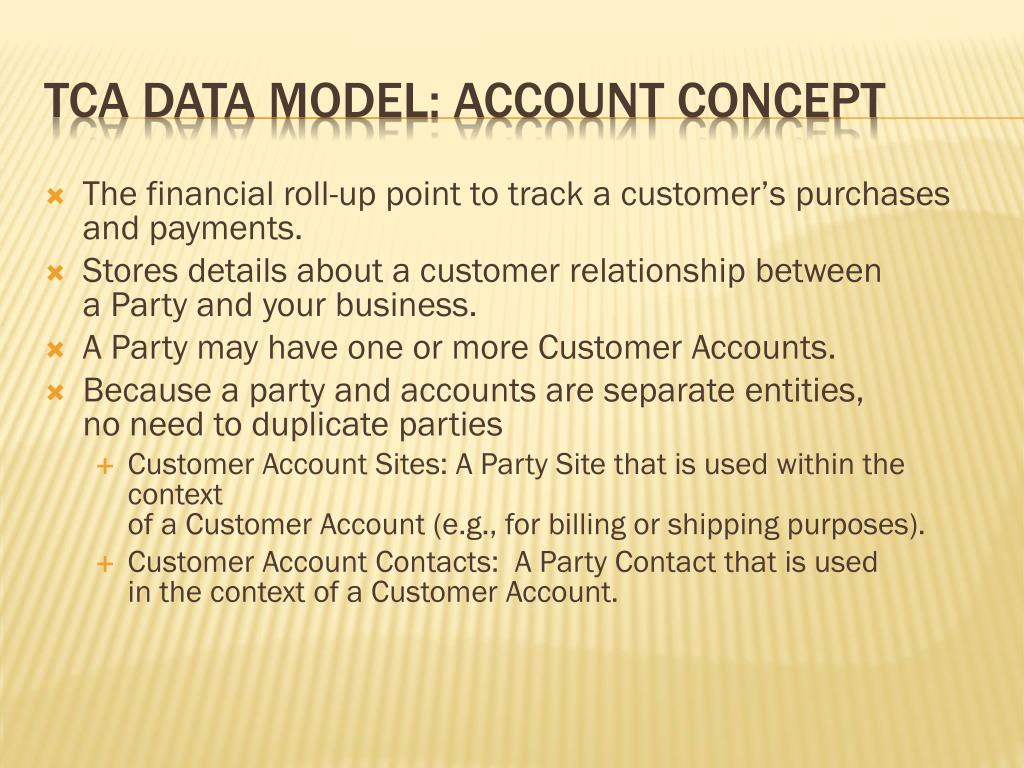 TCA DATA MODEL: ACCOUNT CONCEPT

The financial roll-up point to track a customer's purchases and payments.

Stores details about a customer relationship between a Party and your business.

A Party may have one or more Customer Accounts.

Because a party and accounts are separate entities, no need to duplicate parties

Customer Account Sites: A Party Site that is used within the context of a Customer Account (e.g., for billing or shipping purposes).

Customer Account Contacts: A Party Contact that is used in the context of a Customer Account.